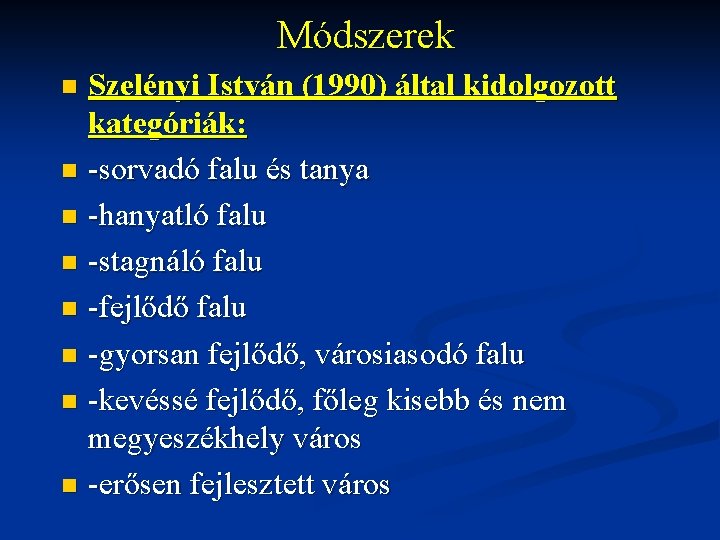 Módszerek

Szelényi István (1990) által kidolgozott kategóriák:

-sorvadó falu és tanya

-hanyatló falu

-stagnáló falu

-fejlődő falu

-gyorsan fejlődő, városiasodó falu

-kevéssé fejlődő, főleg kisebb és nem megyeszékhely város

-erősen fejlesztett város